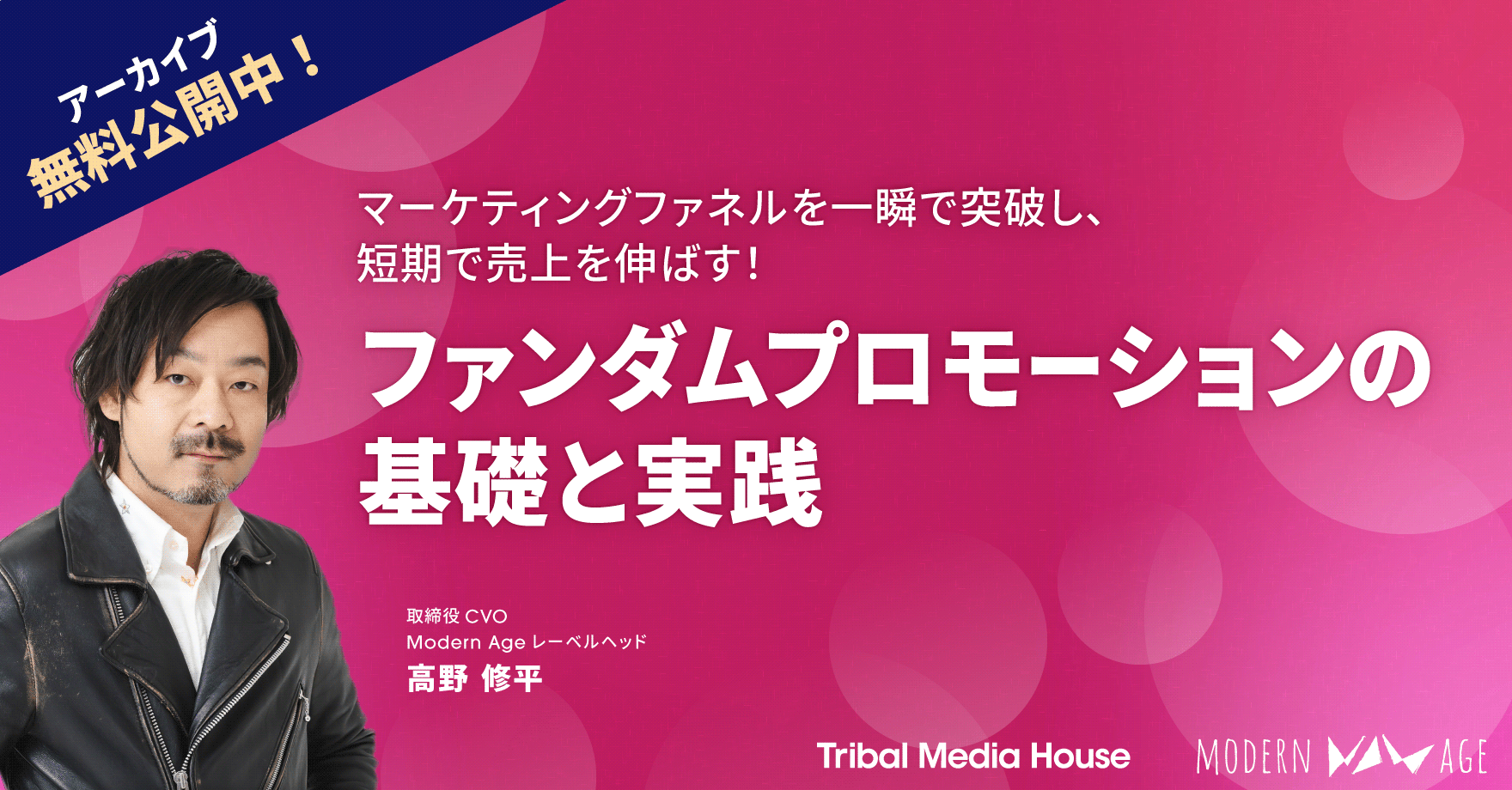 アーカイブ
無料公開中！

マーケティングファネルを一瞬で突破し、
短期で売上を伸ばす！

ファンダムプロモーションの
基礎と実践

取締役 CVO
Modern Age レーベルヘッド
高野 修平

Tribal Media House

MODERN AGE